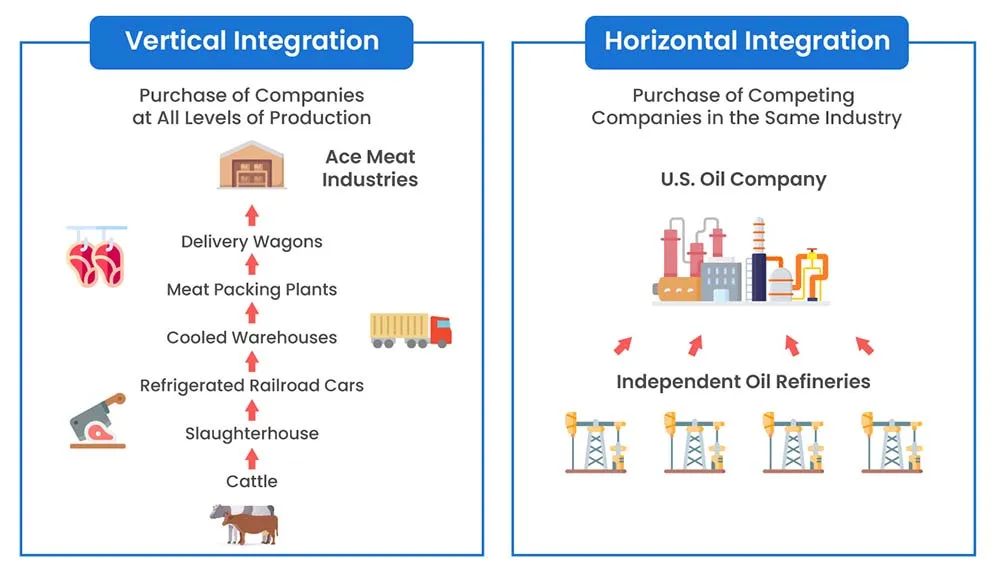 Vertical Integration

Purchase of Companies at All Levels of Production

Ace Meat Industries

Delivery Wagons

Meat Packing Plants

Cooled Warehouses

Refrigerated Railroad Cars

Slaughterhouse

Cattle

Horizontal Integration

Purchase of Competing Companies in the Same Industry

U.S. Oil Company

Independent Oil Refineries